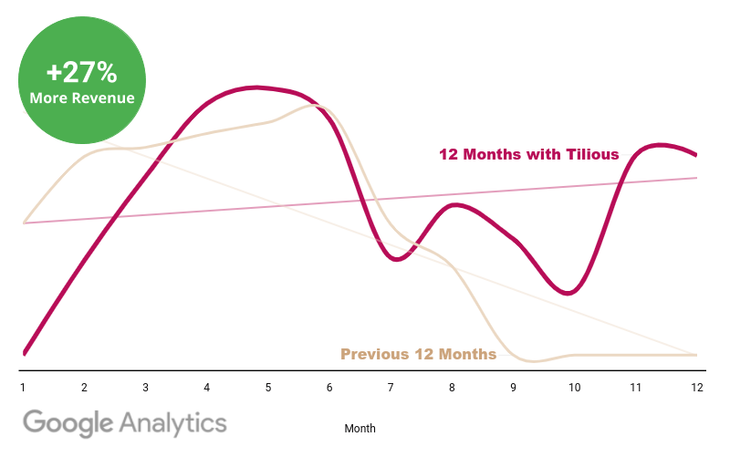 +27%
More Revenue

12 Months with Tilious

Previous 12 Months

1 2 3 4 5 6 7 8 9 10 11 12

Google Analytics

Month